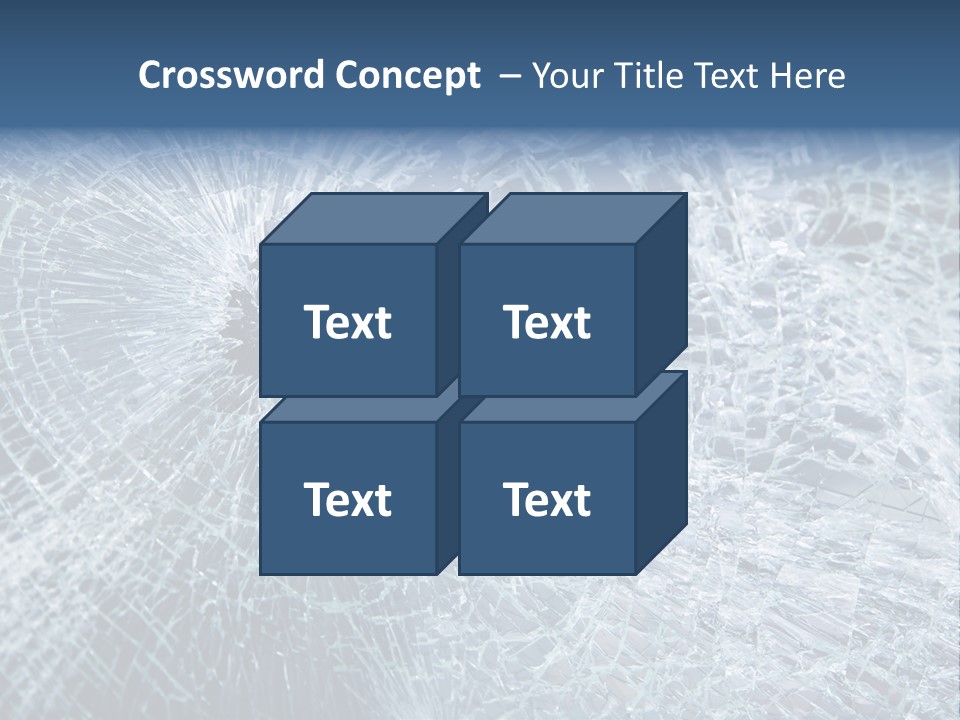 Crossword Concept – Your Title Text Here

Text

Text

Text

Text